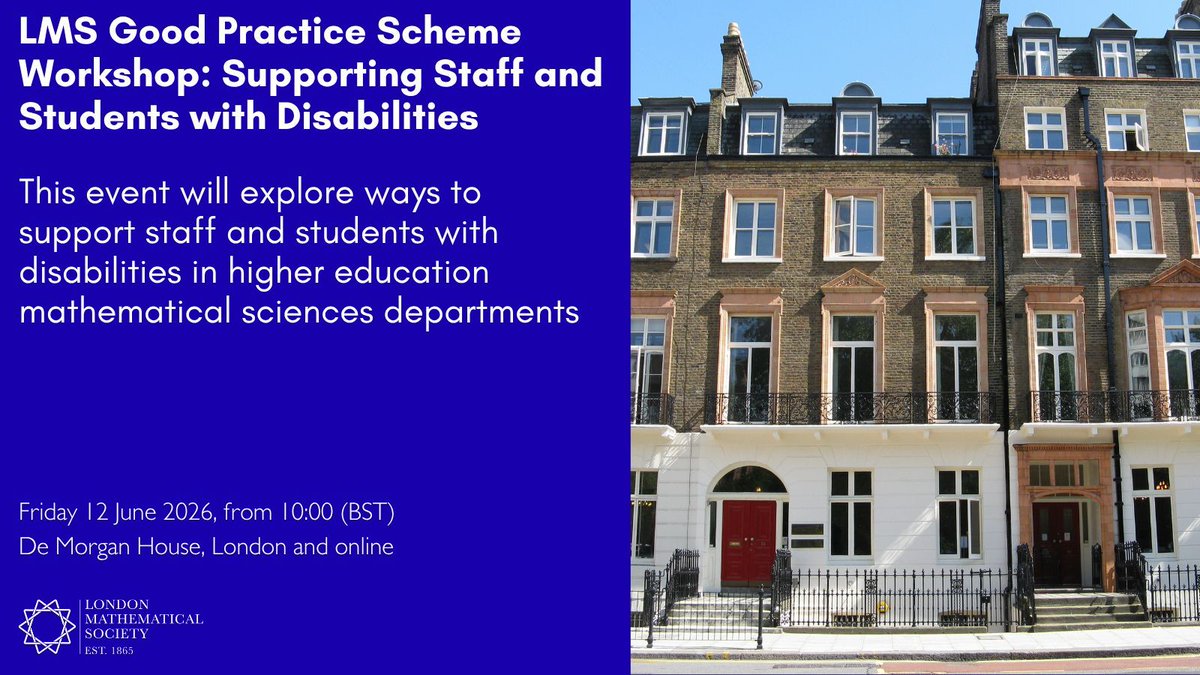 LMS Good Practice Scheme Workshop: Supporting Staff and Students with Disabilities

This event will explore ways to support staff and students with disabilities in higher education mathematical sciences departments

Friday 12 June 2026, from 10:00 (BST)
De Morgan House, London and online

LONDON
MATHEMATICAL
SOCIETY
EST. 1865